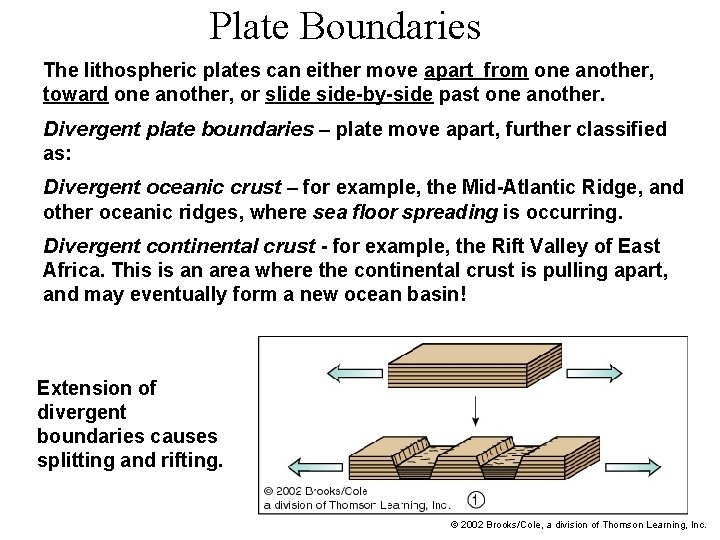 Plate Boundaries

The lithospheric plates can either move apart from one another, toward one another, or slide side-by-side past one another.

Divergent plate boundaries – plate move apart, further classified as:

Divergent oceanic crust – for example, the Mid-Atlantic Ridge, and other oceanic ridges, where sea floor spreading is occurring.

Divergent continental crust - for example, the Rift Valley of East Africa. This is an area where the continental crust is pulling apart, and may eventually form a new ocean basin!

Extension of divergent boundaries causes splitting and rifting.

© 2002 Brooks/Cole
a division of Thomson Learning, Inc.

①

© 2002 Brooks/Cole, a division of Thomson Learning, Inc.